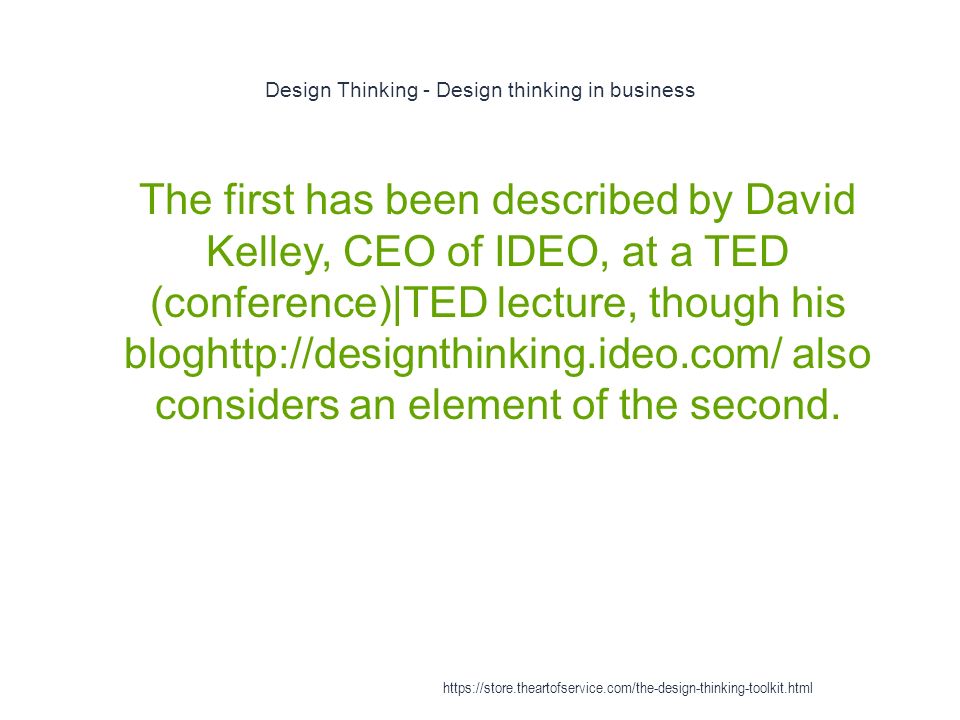 Design Thinking - Design thinking in business

The first has been described by David Kelley, CEO of IDEO, at a TED (conference)|TED lecture, though his bloghttp://designthinking.ideo.com/ also considers an element of the second.

https://store.theartofservice.com/the-design-thinking-toolkit.html